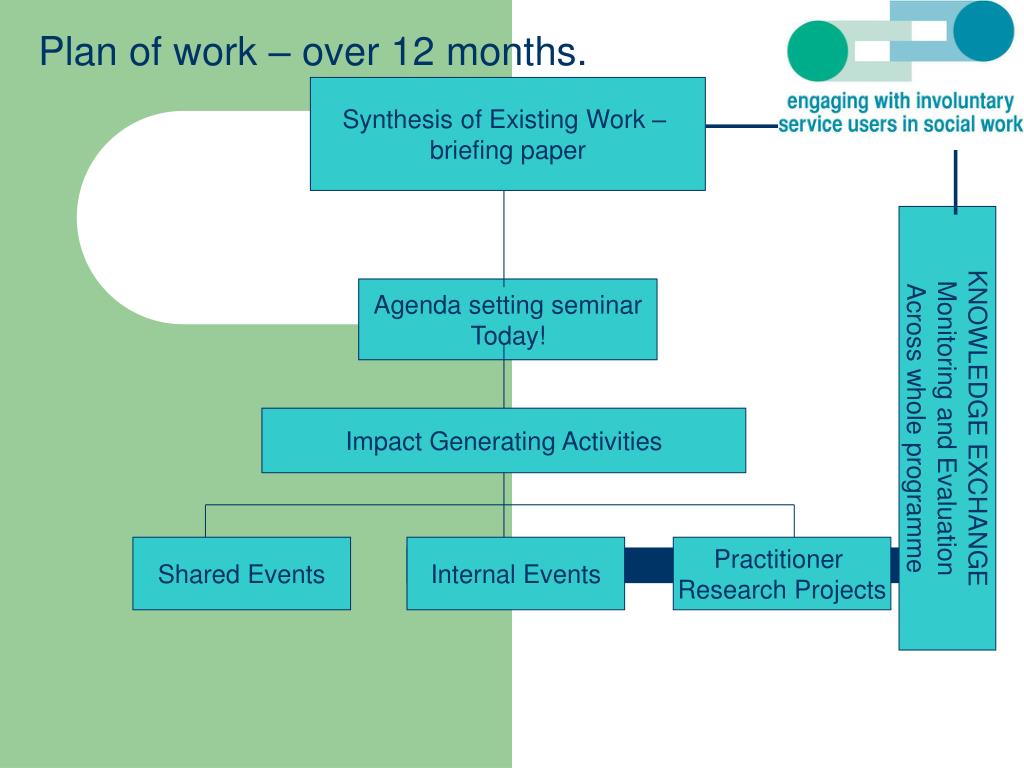 Plan of work – over 12 months.

engaging with involuntary service users in social work

Synthesis of Existing Work – briefing paper

Agenda setting seminar Today!

Impact Generating Activities

Shared Events

Internal Events

Practitioner Research Projects

KNOWLEDGE EXCHANGE Monitoring and Evaluation Across whole programme